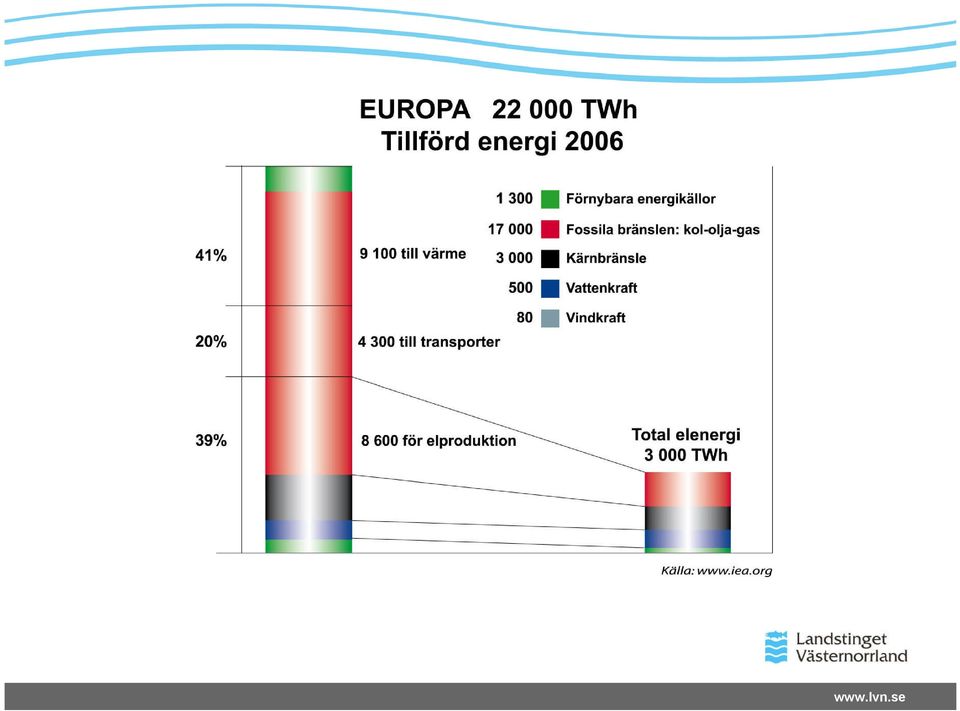 EUROPA 22 000 TWh
Tillförd energi 2006

1 300 Förnybara energikällor
17 000 Fossila bränslen: kol-olja-gas
3 000 Kärnbränsle
500 Vattenkraft
80 Vindkraft

41% 9 100 till värme
20% 4 300 till transporter
39% 8 600 för elproduktion

Total elenergi
3 000 TWh

Källa: www.iea.org

Landstinget Västernorrland

www.lvn.se